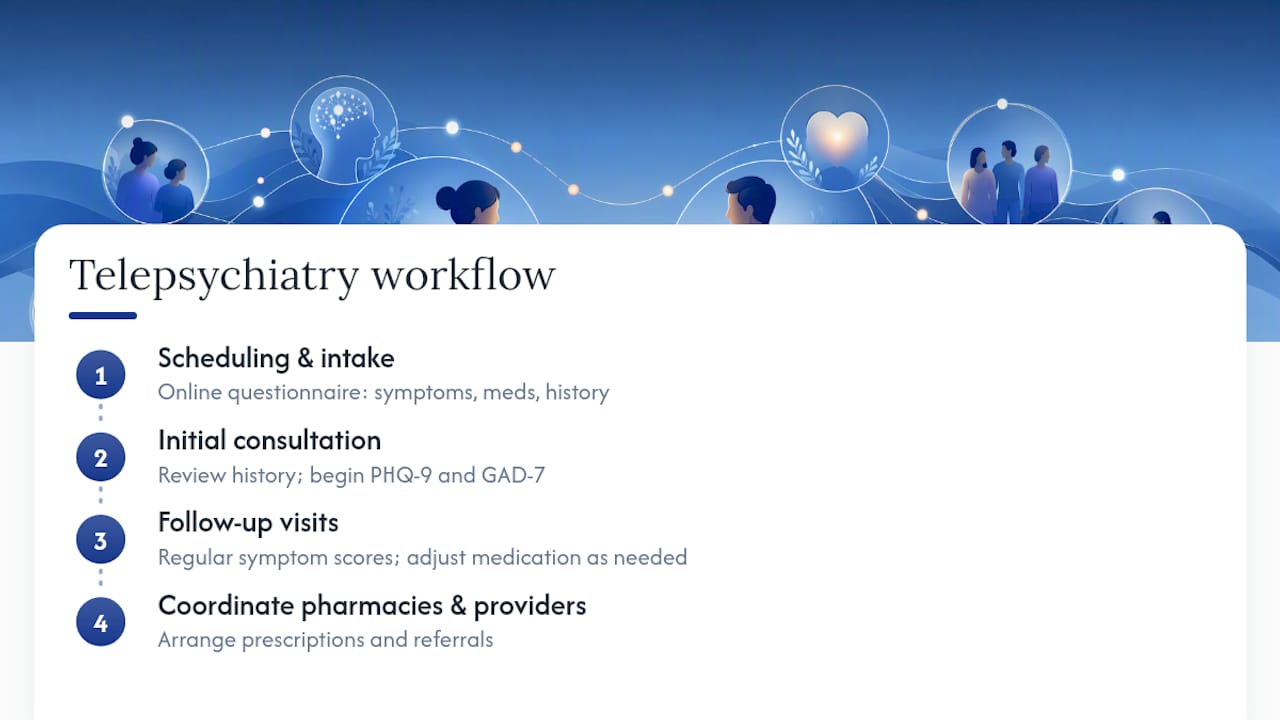 Telepsychiatry workflow

1
Scheduling & intake
Online questionnaire: symptoms, meds, history

2
Initial consultation
Review history; begin PHQ-9 and GAD-7

3
Follow-up visits
Regular symptom scores; adjust medication as needed

4
Coordinate pharmacies & providers
Arrange prescriptions and referrals